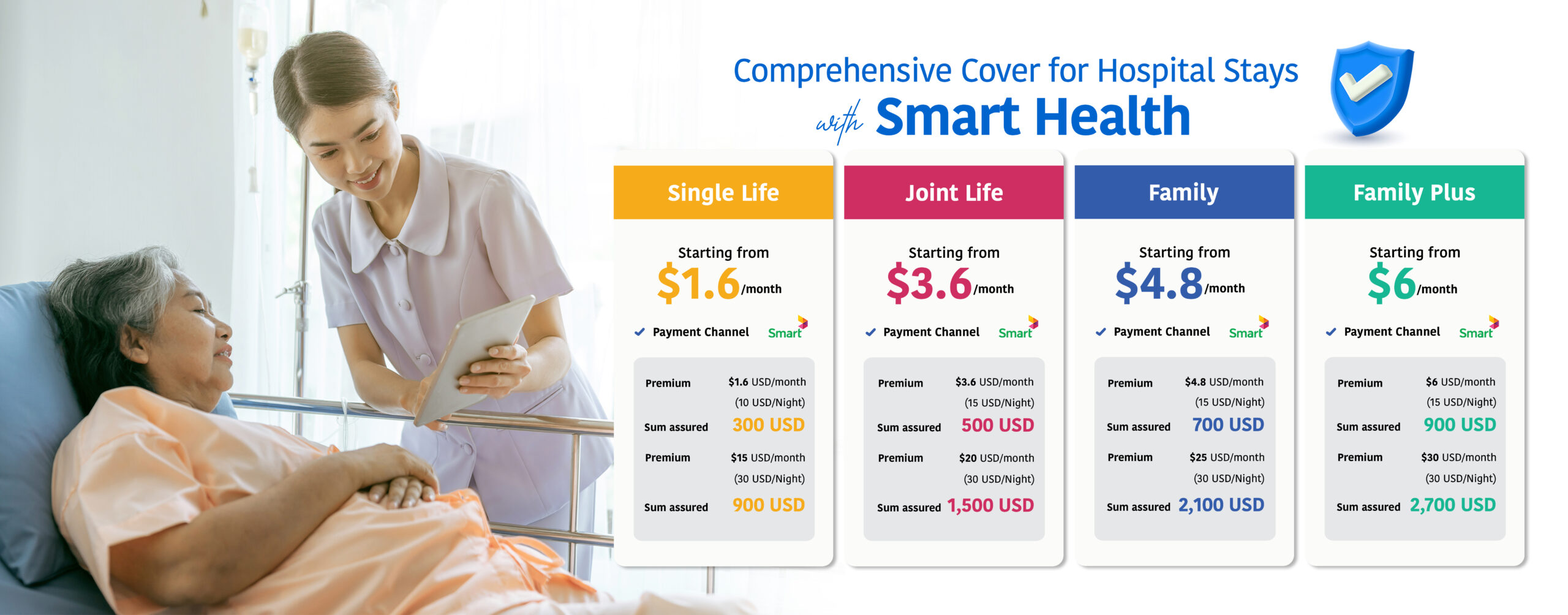 Comprehensive Cover for Hospital Stays
with Smart Health

Single Life

Starting from
$1.6/month

Payment Channel Smart

Premium $1.6 USD/month (10 USD/Night)
Sum assured 300 USD
Premium $15 USD/month (30 USD/Night)
Sum assured 900 USD

Joint Life

Starting from
$3.6/month

Payment Channel Smart

Premium $3.6 USD/month (15 USD/Night)
Sum assured 500 USD
Premium $20 USD/month (30 USD/Night)
Sum assured 1,500 USD

Family

Starting from
$4.8/month

Payment Channel Smart

Premium $4.8 USD/month (15 USD/Night)
Sum assured 700 USD
Premium $25 USD/month (30 USD/Night)
Sum assured 2,100 USD

Family Plus

Starting from
$6/month

Payment Channel Smart

Premium $6 USD/month (15 USD/Night)
Sum assured 900 USD
Premium $30 USD/month (30 USD/Night)
Sum assured 2,700 USD